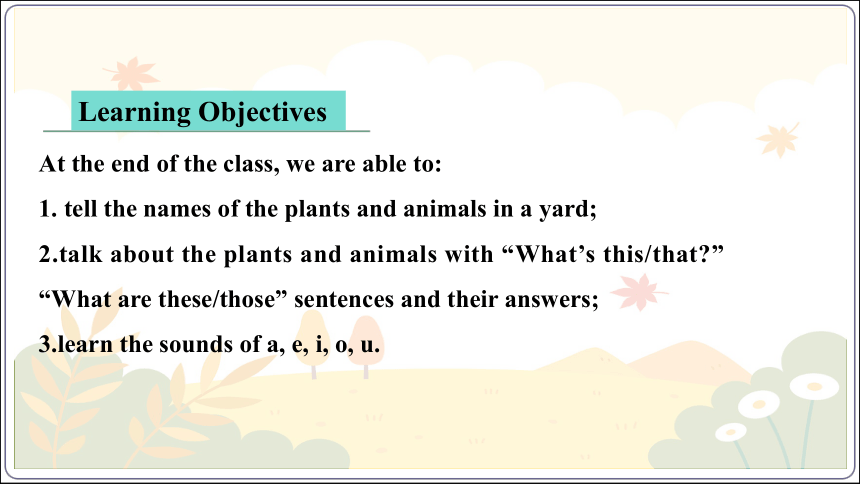 Learning Objectives

At the end of the class, we are able to:

1. tell the names of the plants and animals in a yard;

2.talk about the plants and animals with “What’s this/that?” “What are these/those” sentences and their answers;

3.learn the sounds of a, e, i, o, u.